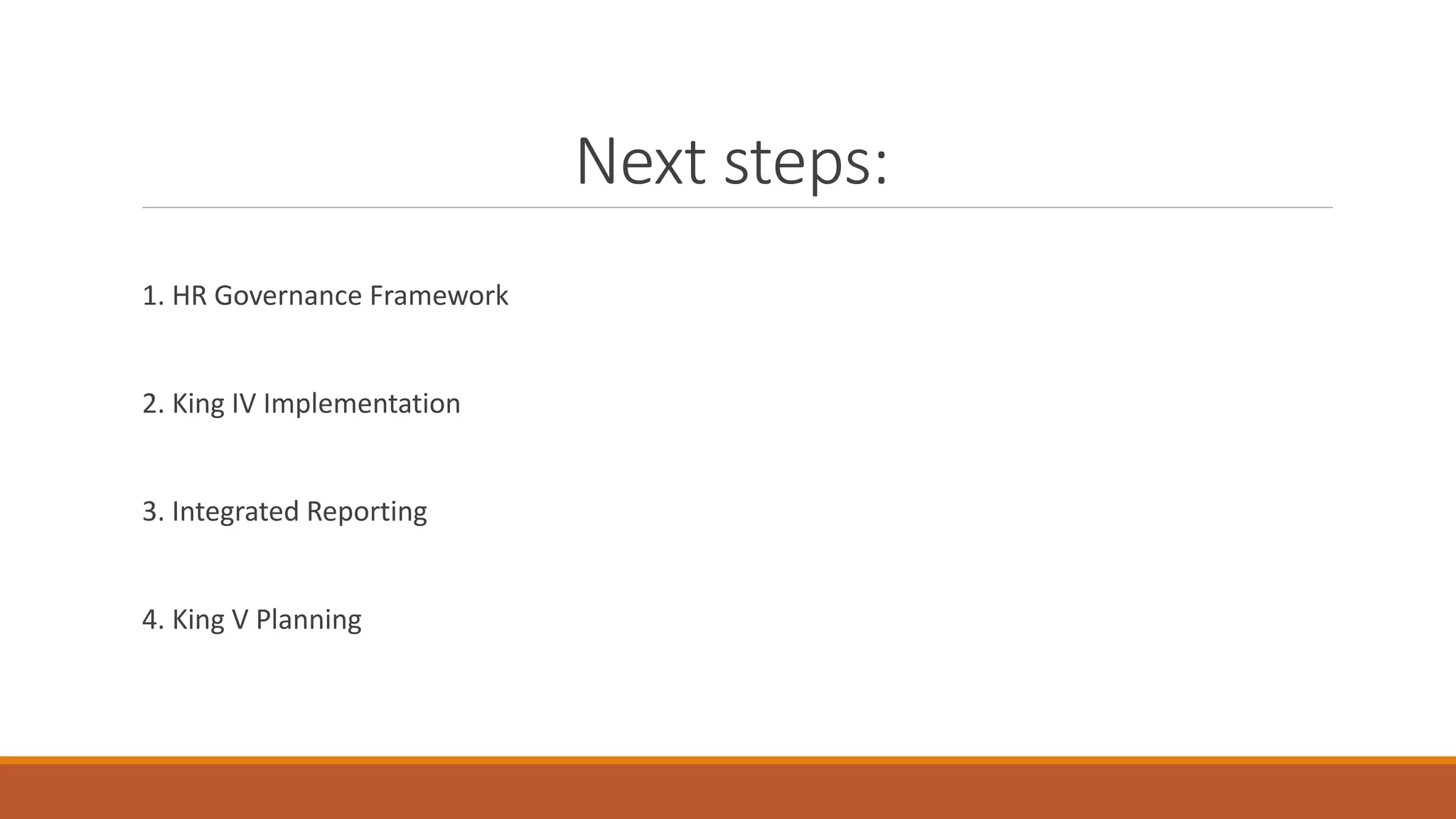 Next steps:

1. HR Governance Framework

2. King IV Implementation

3. Integrated Reporting

4. King V Planning